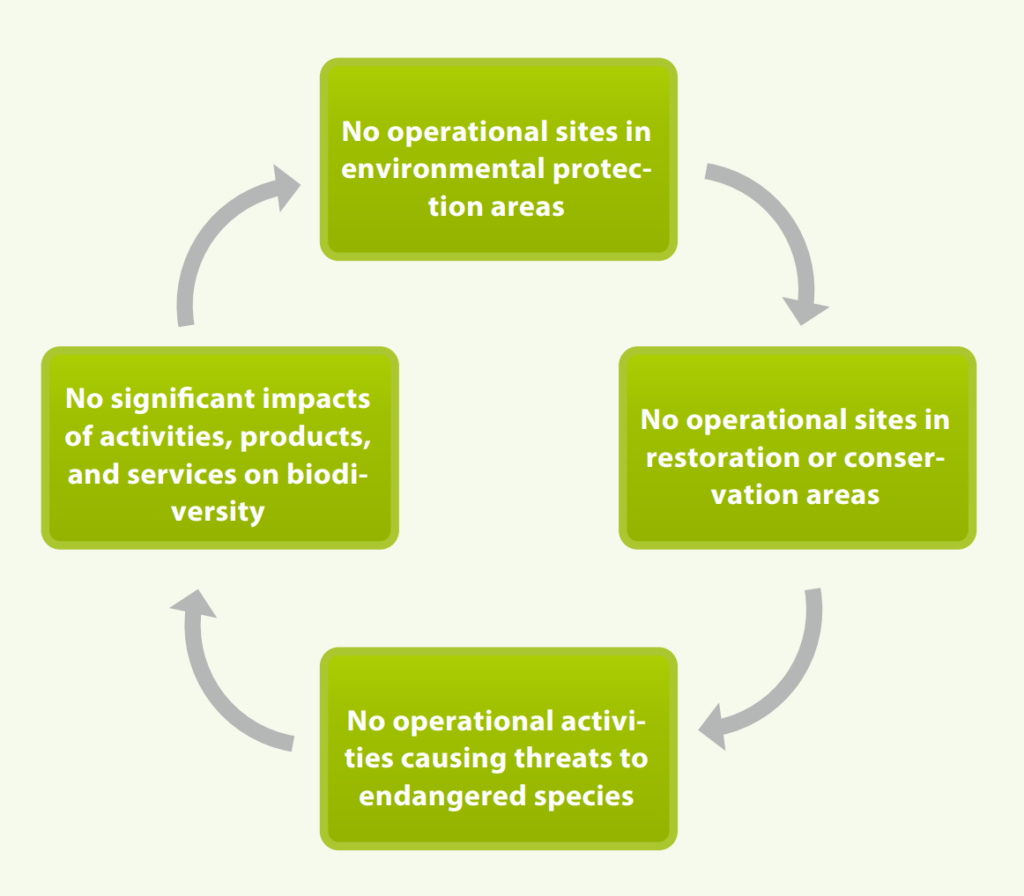 No operational sites in environmental protection areas

No operational sites in restoration or conservation areas

No operational activities causing threats to endangered species

No significant impacts of activities, products, and services on biodiversity